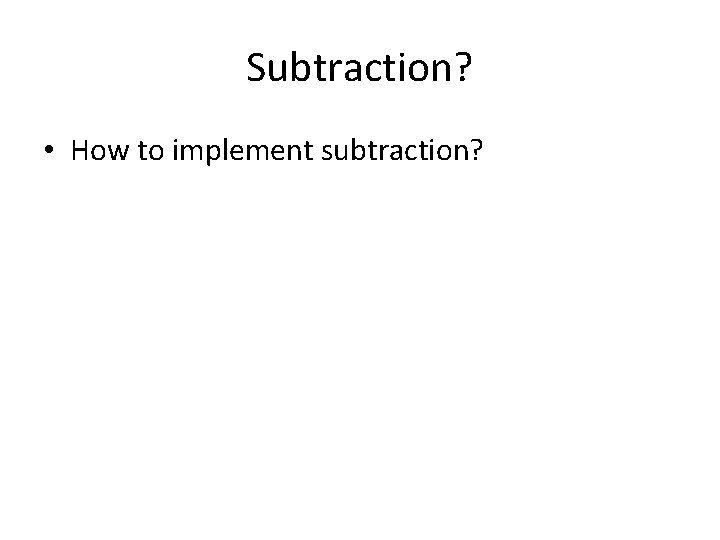 Subtraction?

• How to implement subtraction?